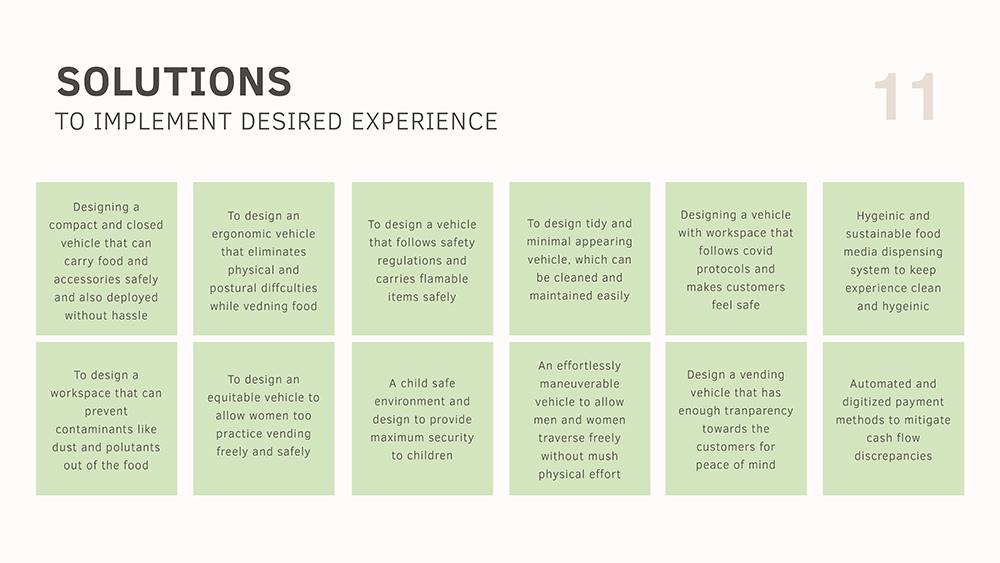 SOLUTIONS
TO IMPLEMENT DESIRED EXPERIENCE

11

Designing a compact and closed vehicle that can carry food and accessories safely and also deployed without hassle

To design an ergonomic vehicle that eliminates physical and postural diffculties while vedning food

To design a vehicle that follows safety regulations and carries flamable items safely

To design tidy and minimal appearing vehicle, which can be cleaned and maintained easily

Designing a vehicle with workspace that follows covid protocols and makes customers feel safe

Hygeinic and sustainable food media dispensing system to keep experience clean and hygeinic

To design a workspace that can prevent contaminants like dust and polutants out of the food

To design an equitable vehicle to allow women too practice vending freely and safely

A child safe environment and design to provide maximum security to children

An effortlessly maneuverable vehicle to allow men and women traverse freely without mush physical effort

Design a vending vehicle that has enough tranparency towards the customers for peace of mind

Automated and digitized payment methods to mitigate cash flow discrepancies